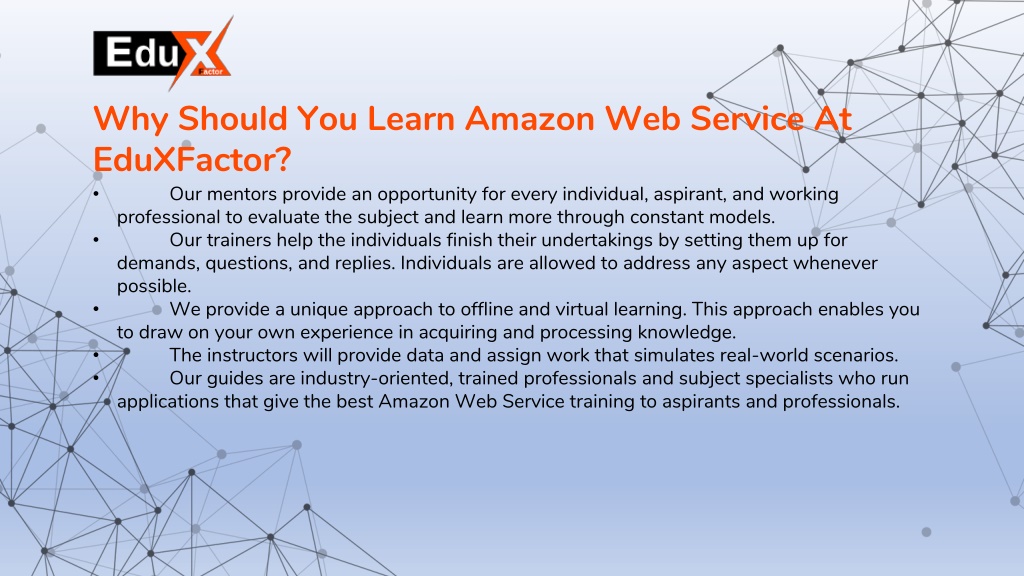 EduX Factor

Why Should You Learn Amazon Web Service At EduXFactor?

• Our mentors provide an opportunity for every individual, aspirant, and working professional to evaluate the subject and learn more through constant models.
• Our trainers help the individuals finish their undertakings by setting them up for demands, questions, and replies. Individuals are allowed to address any aspect whenever possible.
• We provide a unique approach to offline and virtual learning. This approach enables you to draw on your own experience in acquiring and processing knowledge.
• The instructors will provide data and assign work that simulates real-world scenarios.
• Our guides are industry-oriented, trained professionals and subject specialists who run applications that give the best Amazon Web Service training to aspirants and professionals.